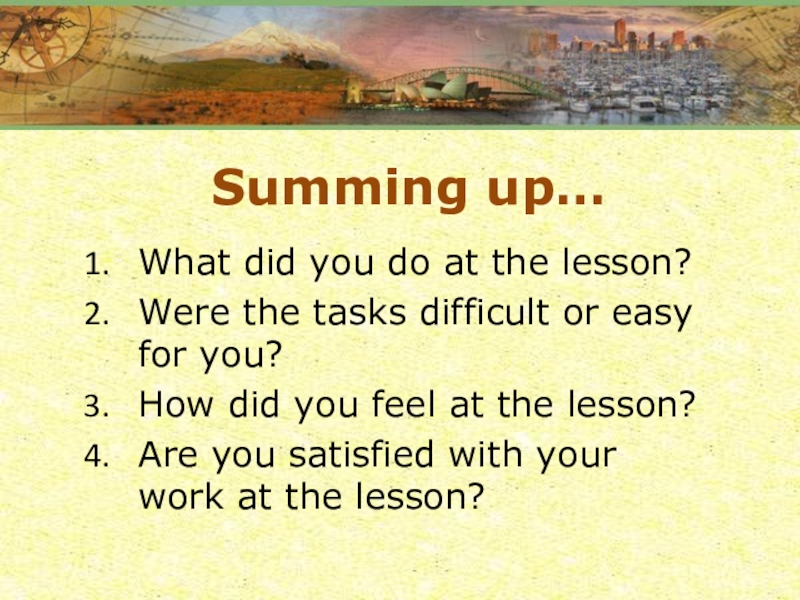 Summing up…

1. What did you do at the lesson?
2. Were the tasks difficult or easy for you?
3. How did you feel at the lesson?
4. Are you satisfied with your work at the lesson?